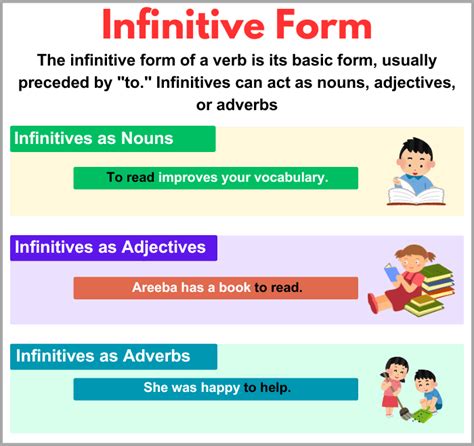 Infinitive Form

The infinitive form of a verb is its basic form, usually preceded by "to." Infinitives can act as nouns, adjectives, or adverbs

Infinitives as Nouns

To read improves your vocabulary.

Infinitives as Adjectives

Areeba has a book to read.

Infinitives as Adverbs

She was happy to help.